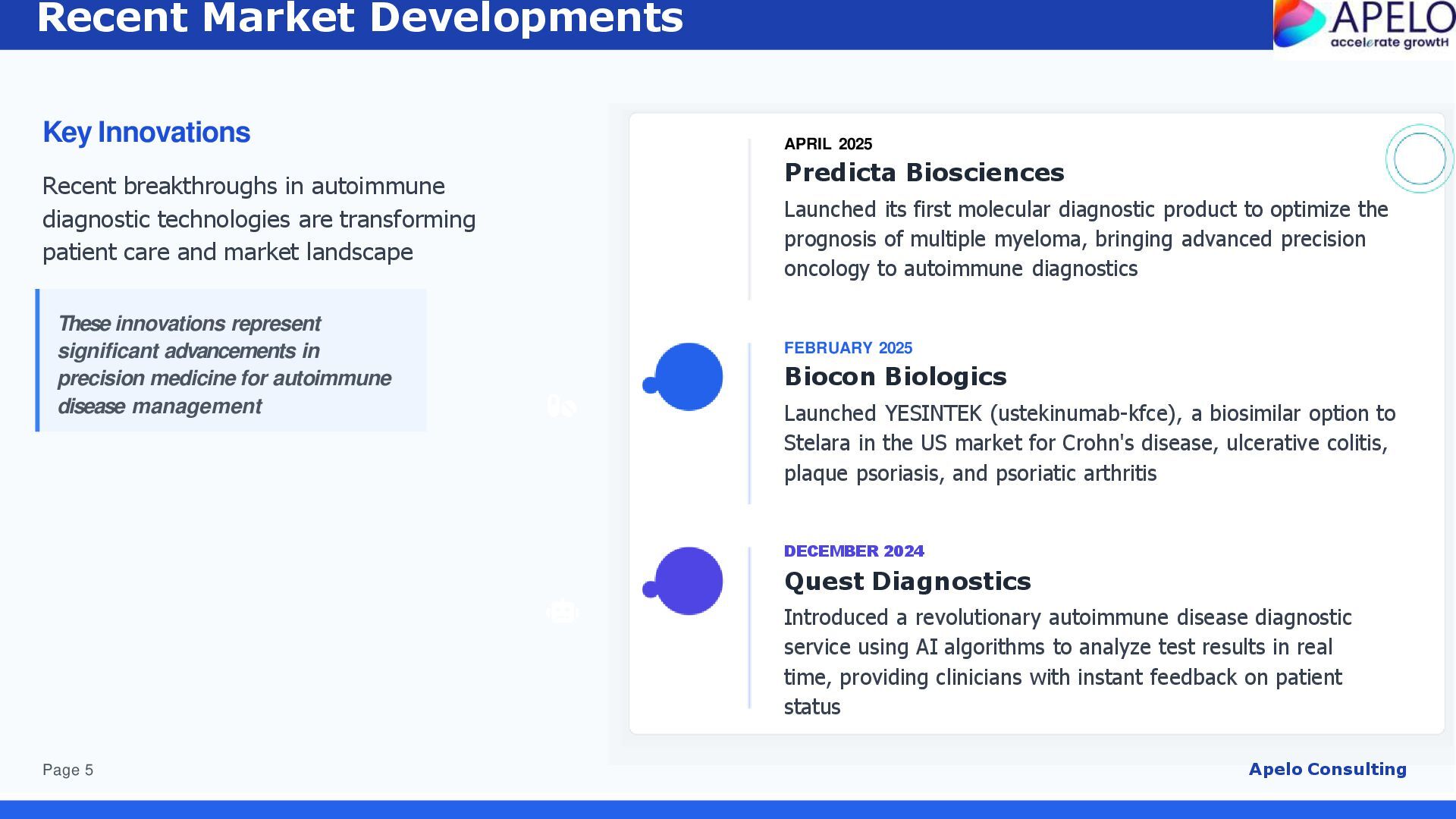 Recent Market Developments

APELO
accelerate growtH

Key Innovations

Recent breakthroughs in autoimmune diagnostic technologies are transforming patient care and market landscape

These innovations represent significant advancements in precision medicine for autoimmune disease management

APRIL 2025
Predicta Biosciences
Launched its first molecular diagnostic product to optimize the prognosis of multiple myeloma, bringing advanced precision oncology to autoimmune diagnostics

FEBRUARY 2025
Biocon Biologics
Launched YESINTEK (ustekinumab-kfce), a biosimilar option to Stelara in the US market for Crohn's disease, ulcerative colitis, plaque psoriasis, and psoriatic arthritis

DECEMBER 2024
Quest Diagnostics
Introduced a revolutionary autoimmune disease diagnostic service using AI algorithms to analyze test results in real time, providing clinicians with instant feedback on patient status

Page 5

Apelo Consulting